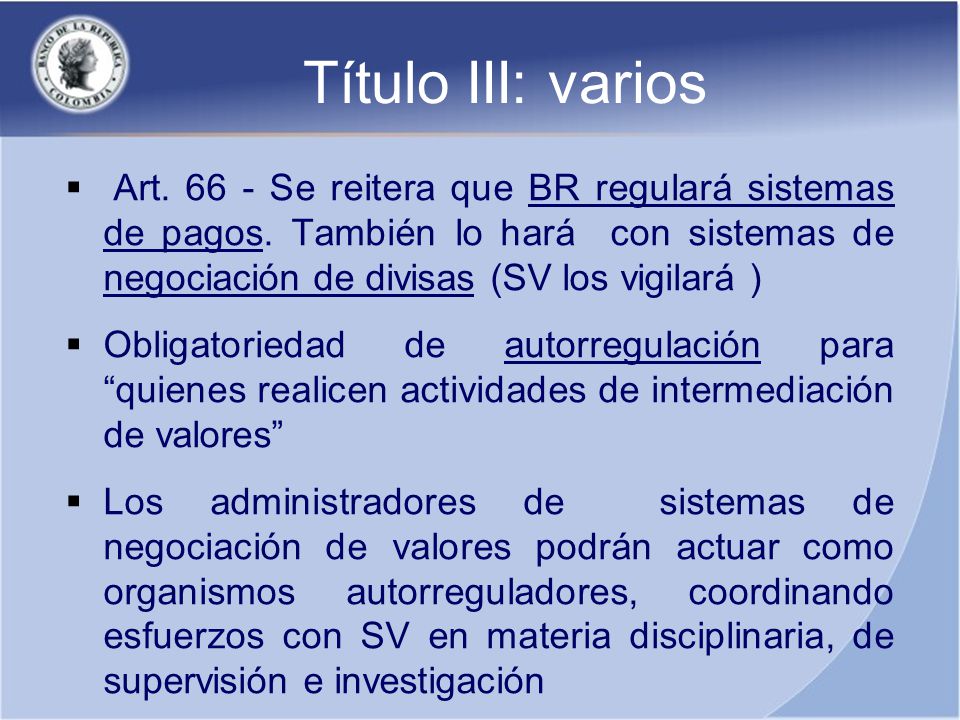 BANCO DE LA REPÚBLICA COLOMBIA

Título III: varios

▪ Art. 66 - Se reitera que BR regulará sistemas de pagos. También lo hará con sistemas de negociación de divisas (SV los vigilará )

▪ Obligatoriedad de autorregulación para “quienes realicen actividades de intermediación de valores”

▪ Los administradores de sistemas de negociación de valores podrán actuar como organismos autorreguladores, coordinando esfuerzos con SV en materia disciplinaria, de supervisión e investigación